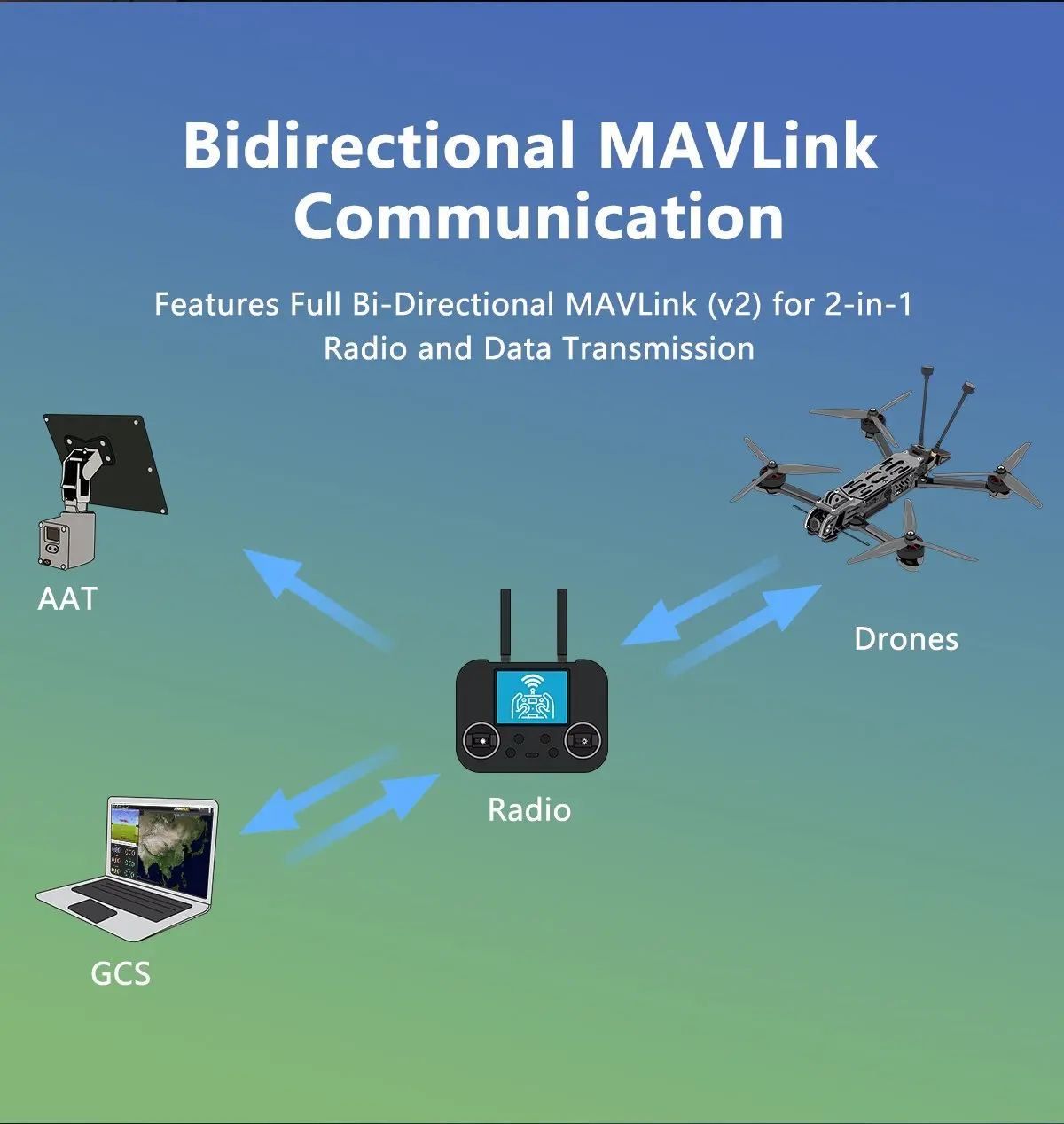 Bidirectional MAVLink Communication

Features Full Bi-Directional MAVLink (v2) for 2-in-1 Radio and Data Transmission

AAT

Drones

Radio

GCS